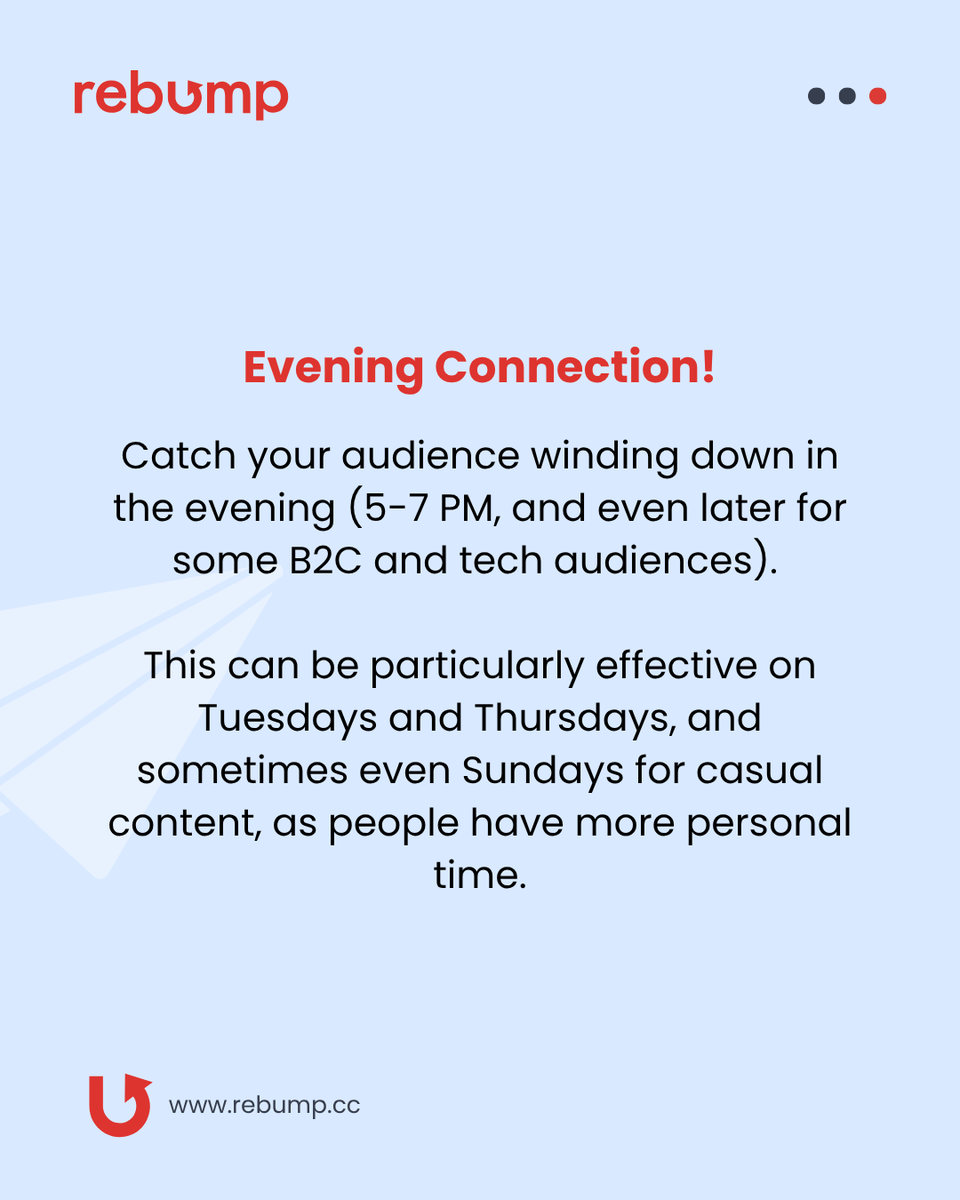 rebump

Evening Connection!

Catch your audience winding down in the evening (5-7 PM, and even later for some B2C and tech audiences).

This can be particularly effective on Tuesdays and Thursdays, and sometimes even Sundays for casual content, as people have more personal time.

www.rebump.cc